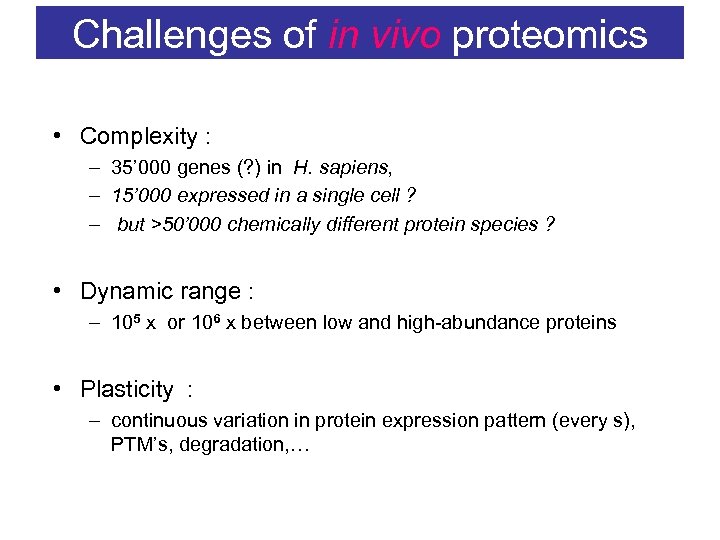 Challenges of in vivo proteomics

• Complexity :
– 35’000 genes (?) in H. sapiens,
– 15’000 expressed in a single cell ?
– but >50’000 chemically different protein species ?

• Dynamic range :
– $10^5$ x or $10^6$ x between low and high-abundance proteins

• Plasticity :
– continuous variation in protein expression pattern (every s), PTM’s, degradation,…